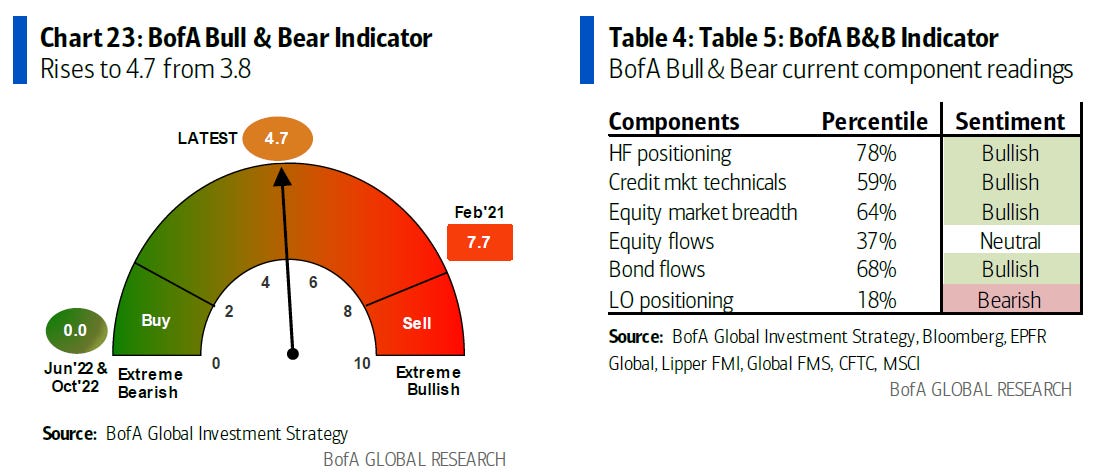 Chart 23: BofA Bull & Bear Indicator
Rises to 4.7 from 3.8

LATEST 4.7

Feb'21 7.7

0.0

Jun'22 & Oct'22

Buy

Sell

0 2 4 6 8 10

Extreme Bearish

Extreme Bullish

Source: BofA Global Investment Strategy

BofA GLOBAL RESEARCH

Table 4: Table 5: BofA B&B Indicator
BofA Bull & Bear current component readings

| Components | Percentile | Sentiment |
|---|---|---|
| HF positioning | 78% | Bullish |
| Credit mkt technicals | 59% | Bullish |
| Equity market breadth | 64% | Bullish |
| Equity flows | 37% | Neutral |
| Bond flows | 68% | Bullish |
| LO positioning | 18% | Bearish |

Source: BofA Global Investment Strategy, Bloomberg, EPFR Global, Lipper FMI, Global FMS, CFTC, MSCI

BofA GLOBAL RESEARCH